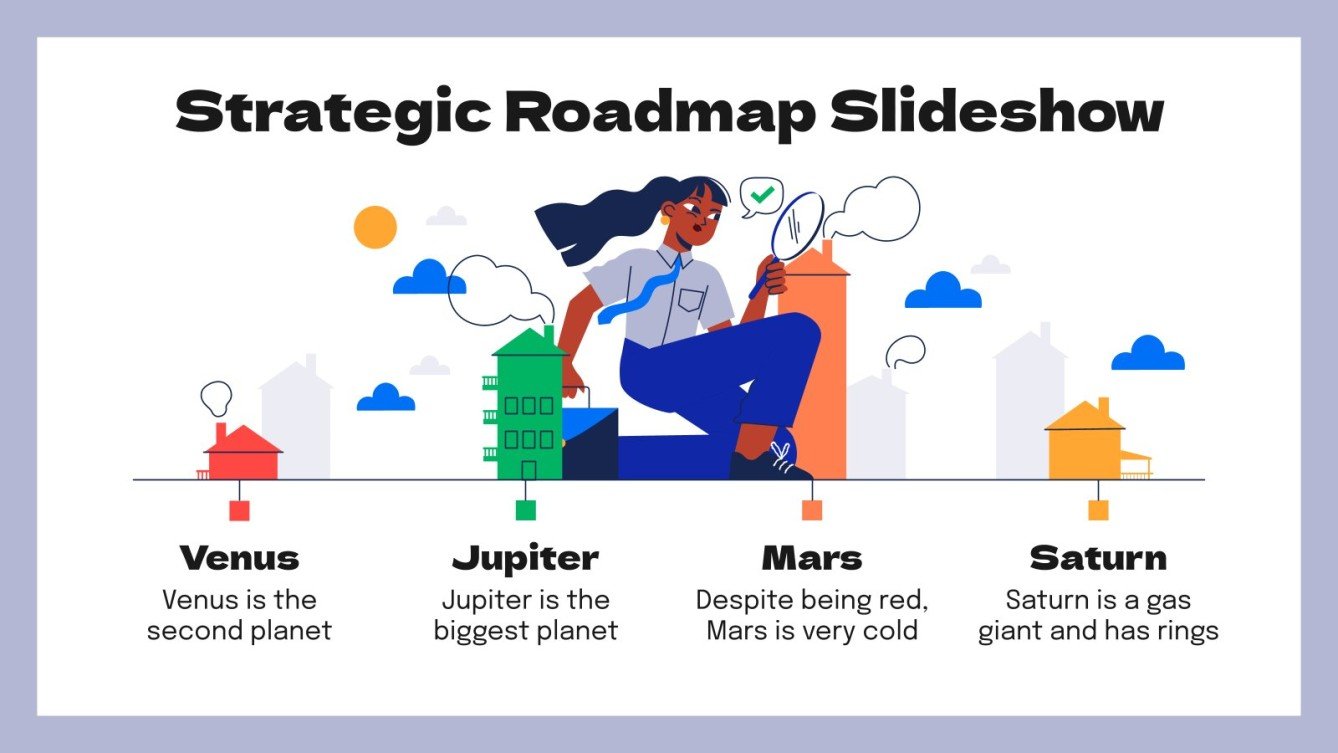 Strategic Roadmap Slideshow

Venus
Venus is the second planet

Jupiter
Jupiter is the biggest planet

Mars
Despite being red, Mars is very cold

Saturn
Saturn is a gas giant and has rings